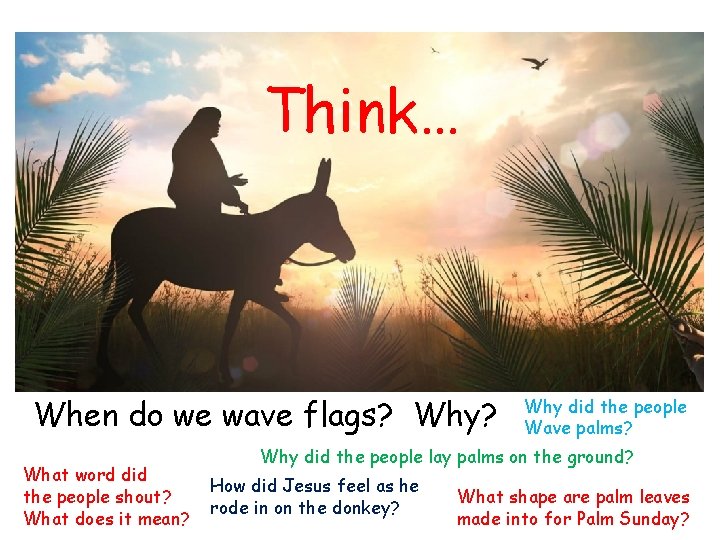 Think...

When do we wave flags? Why?

Why did the people Wave palms?

Why did the people lay palms on the ground?

What word did the people shout? What does it mean?

How did Jesus feel as he rode in on the donkey?

What shape are palm leaves made into for Palm Sunday?